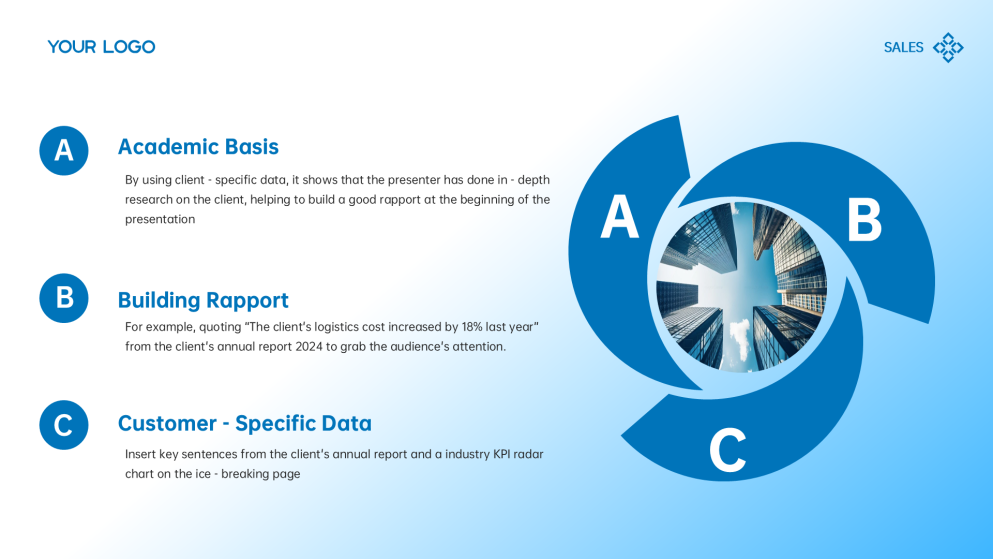 YOUR LOGO

SALES

A

Academic Basis

By using client - specific data, it shows that the presenter has done in - depth research on the client, helping to build a good rapport at the beginning of the presentation

B

Building Rapport

For example, quoting "The client's logistics cost increased by 18% last year" from the client's annual report 2024 to grab the audience's attention.

C

Customer - Specific Data

Insert key sentences from the client's annual report and a industry KPI radar chart on the ice - breaking page

A

B

C